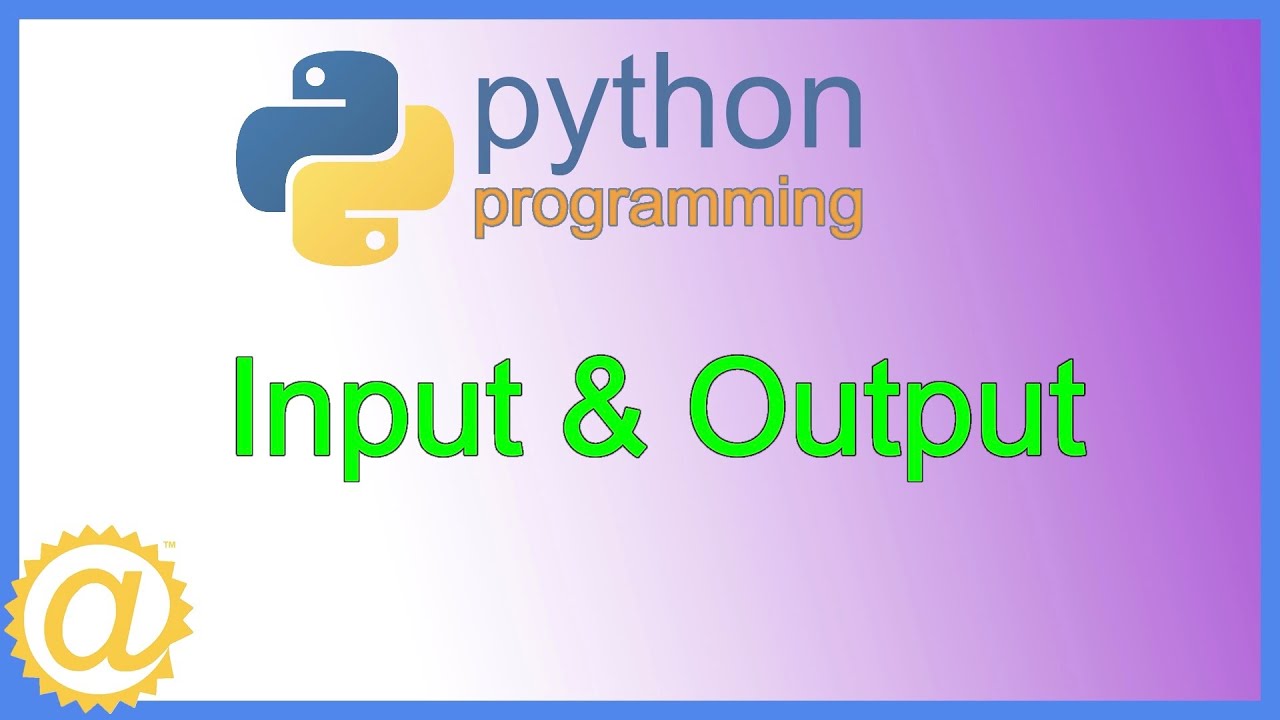 python
programming

Input & Output

@ ™